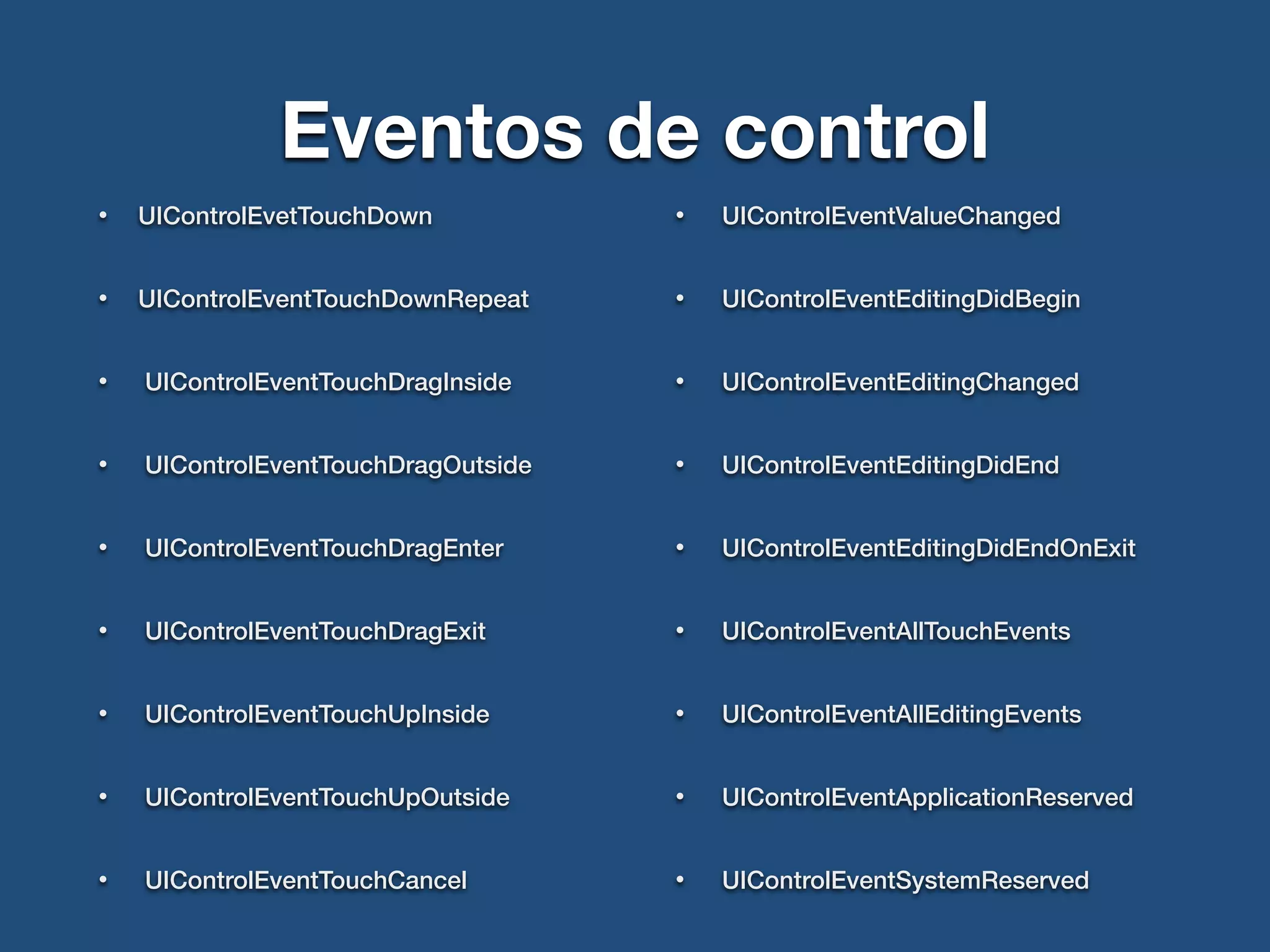 Eventos de control

- UIControlEvetTouchDown
- UIControlEventTouchDownRepeat
- UIControlEventTouchDragInside
- UIControlEventTouchDragOutside
- UIControlEventTouchDragEnter
- UIControlEventTouchDragExit
- UIControlEventTouchUpInside
- UIControlEventTouchUpOutside
- UIControlEventTouchCancel

- UIControlEventValueChanged
- UIControlEventEditingDidBegin
- UIControlEventEditingChanged
- UIControlEventEditingDidEnd
- UIControlEventEditingDidEndOnExit
- UIControlEventAllTouchEvents
- UIControlEventAllEditingEvents
- UIControlEventApplicationReserved
- UIControlEventSystemReserved